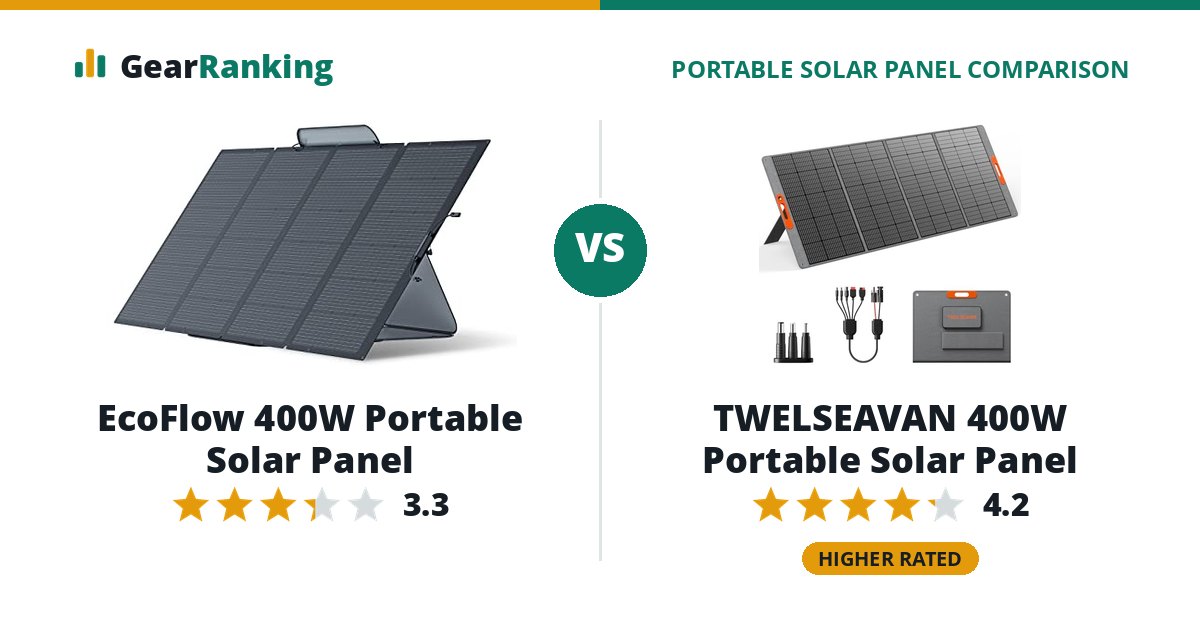 GearRanking

PORTABLE SOLAR PANEL COMPARISON

EcoFlow 400W Portable Solar Panel

3.3

VS

TWELSEAVAN 400W Portable Solar Panel

4.2

HIGHER RATED